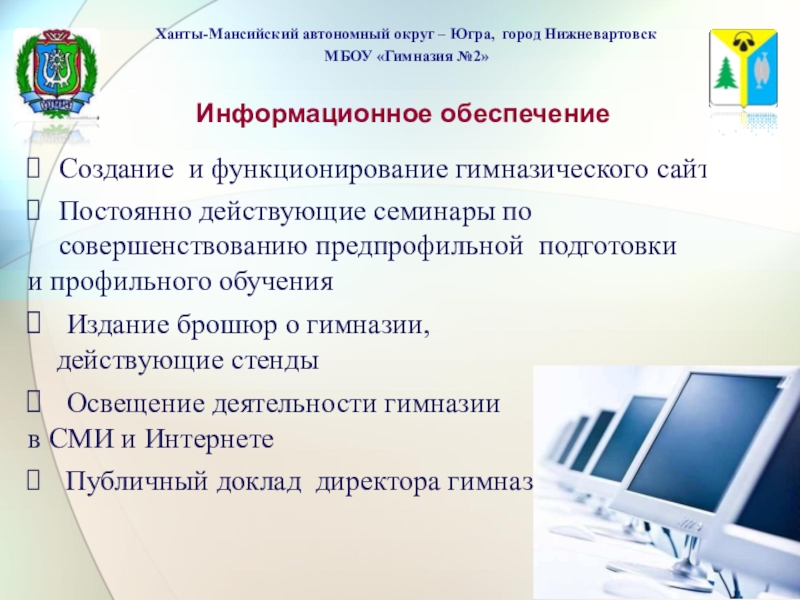 Ханты-Мансийский автономный округ – Югра, город Нижневартовск
МБОУ «Гимназия №2»

Информационное обеспечение

Создание и функционирование гимназического сайт

Постоянно действующие семинары по совершенствованию предпрофильной подготовки и профильного обучения

Издание брошюр о гимназии, действующие стенды

Освещение деятельности гимназии в СМИ и Интернете

Публичный доклад директора гимназ